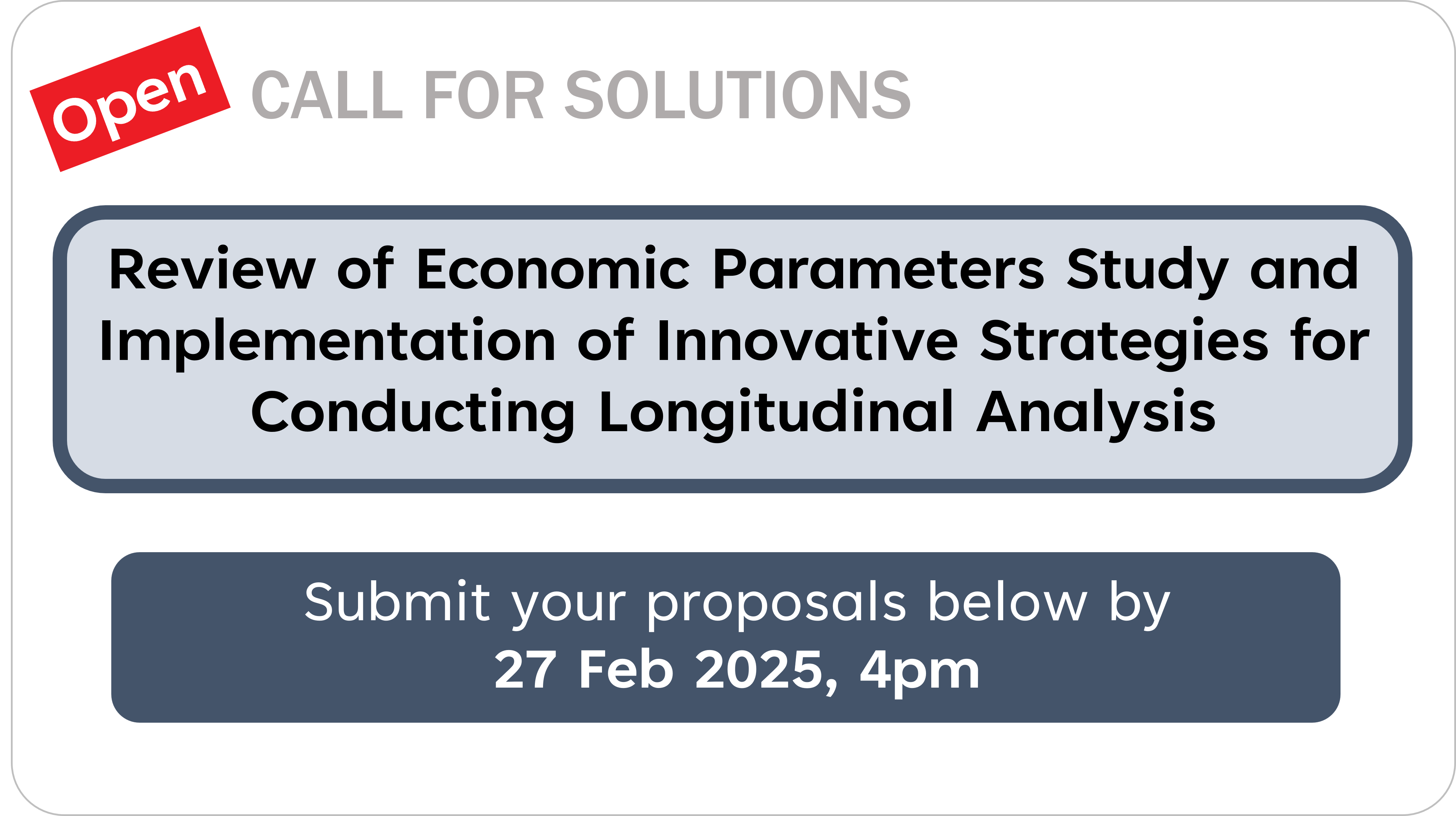 Open

CALL FOR SOLUTIONS

Review of Economic Parameters Study and Implementation of Innovative Strategies for Conducting Longitudinal Analysis

Submit your proposals below by
27 Feb 2025, 4pm